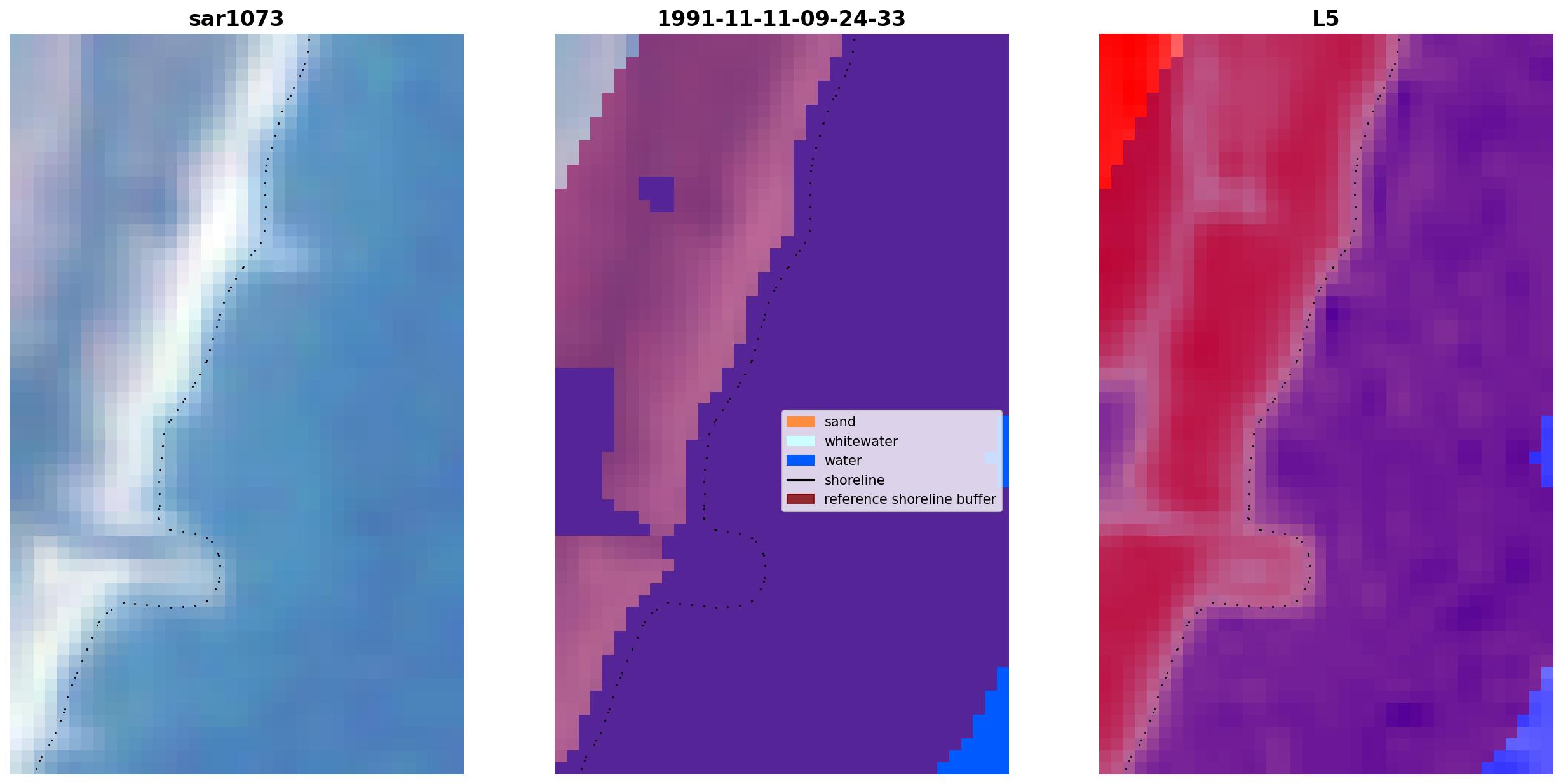 sar1073

1991-11-11-09-24-33

sand
whitewater
water
shoreline
reference shoreline buffer

L5